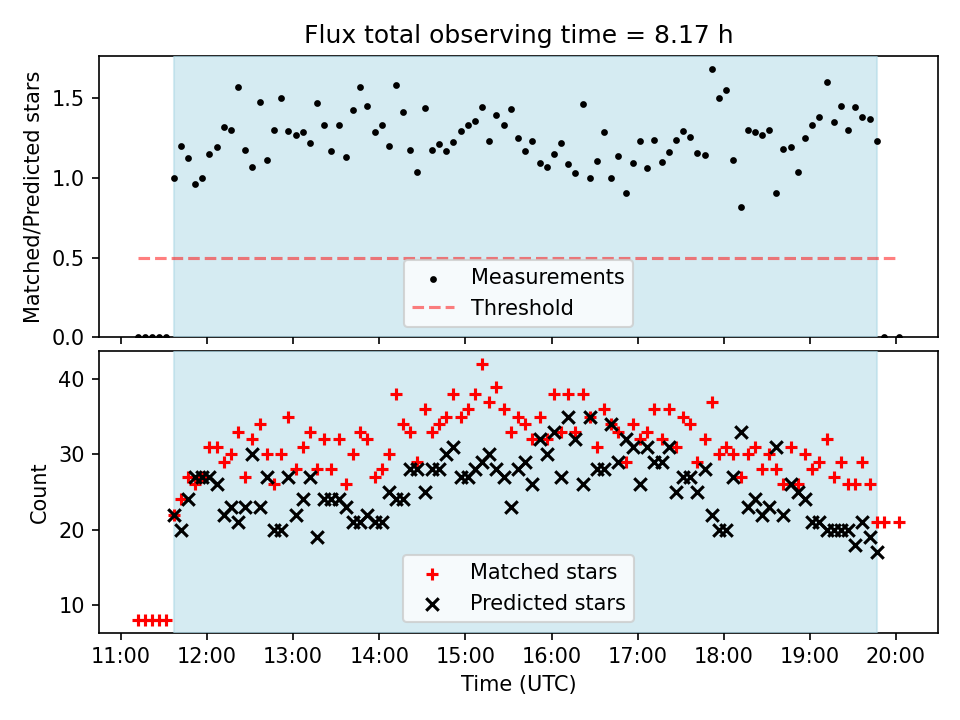 Flux total observing time = 8.17 h

Matched/Predicted stars

1.5
1.0
0.5
0.0

Measurements
Threshold

Count

40
30
20
10

Matched stars
Predicted stars

11:00 12:00 13:00 14:00 15:00 16:00 17:00 18:00 19:00 20:00

Time (UTC)